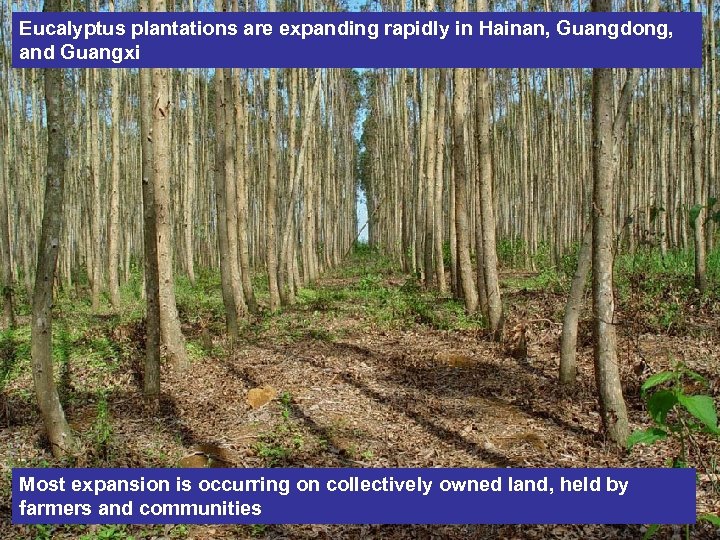 Eucalyptus plantations are expanding rapidly in Hainan, Guangdong, and Guangxi

Most expansion is occurring on collectively owned land, held by farmers and communities